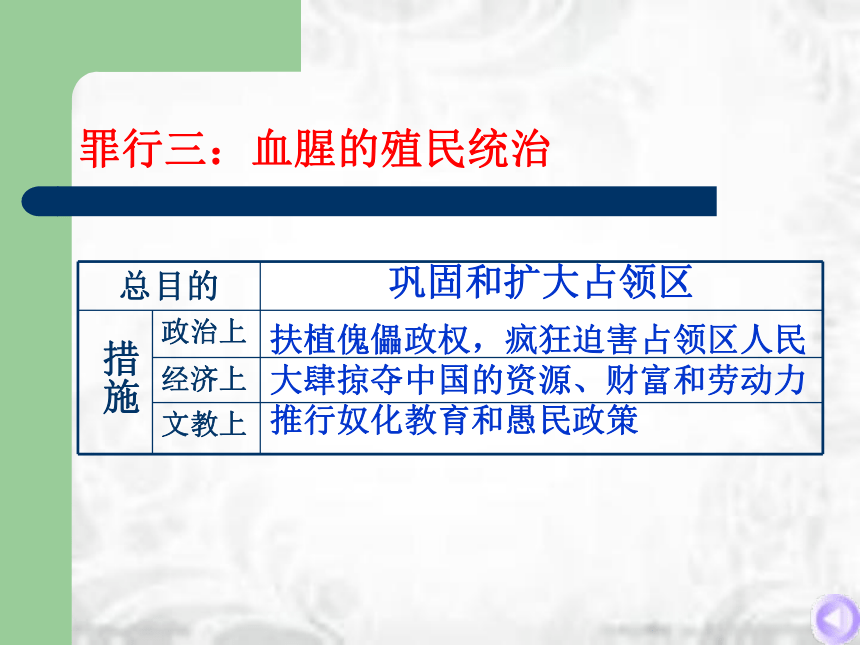 罪行三：血腥的殖民统治

| 总目的 | | 巩固和扩大占领区 |
|---|---|---|
| 措施 | 政治上 | 扶植傀儡政权，疯狂迫害占领区人民 |
| | 经济上 | 大肆掠夺中国的资源、财富和劳动力 |
| | 文教上 | 推行奴化教育和愚民政策 |